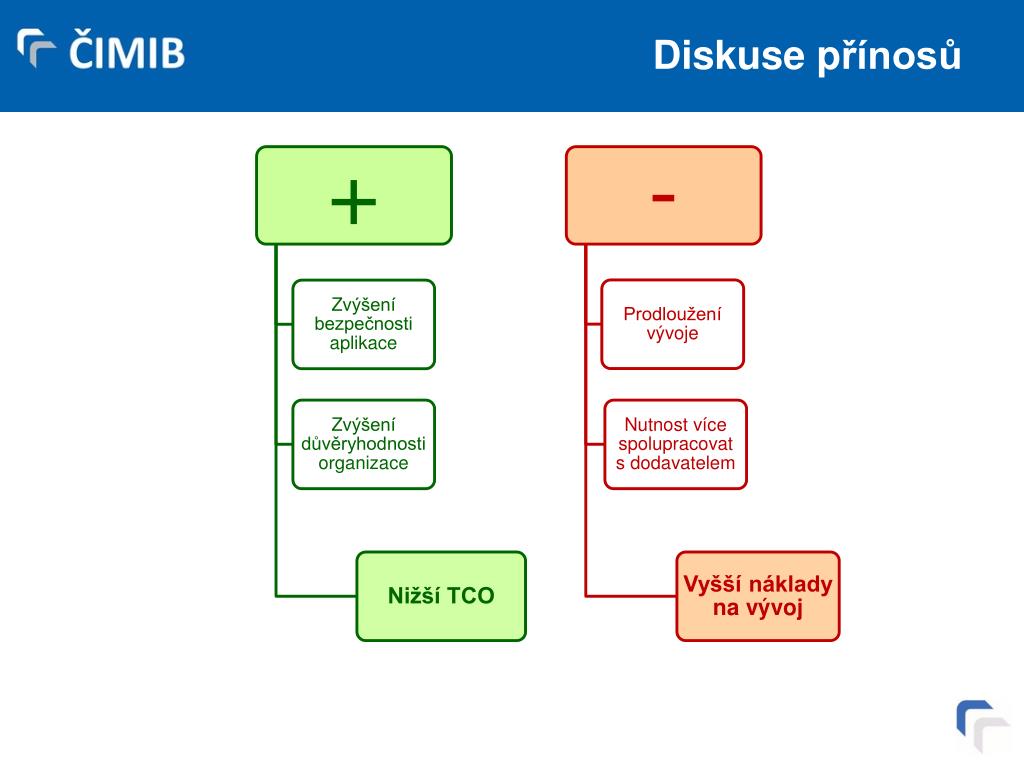 ČIMIB

Diskuse přínosů

+

Zvýšení bezpečnosti aplikace

Zvýšení důvěryhodnosti organizace

Nižší TCO

-

Prodloužení vývoje

Nutnost více spolupracovat s dodavatelem

Vyšší náklady na vývoj